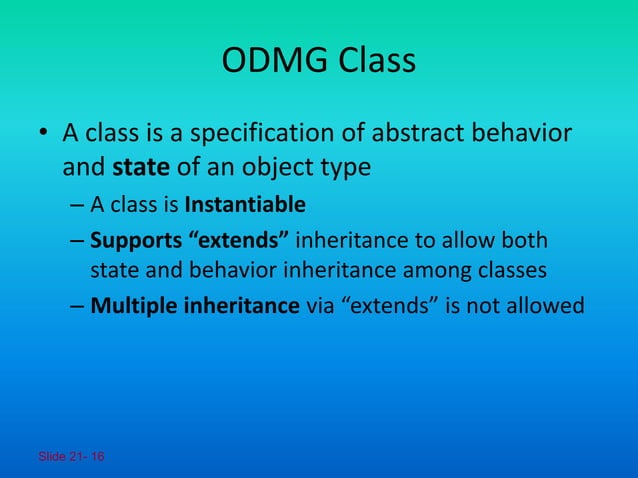 ODMG Class

• A class is a specification of abstract behavior and state of an object type

– A class is Instantiable

– Supports “extends” inheritance to allow both state and behavior inheritance among classes

– Multiple inheritance via “extends” is not allowed

Slide 21- 16